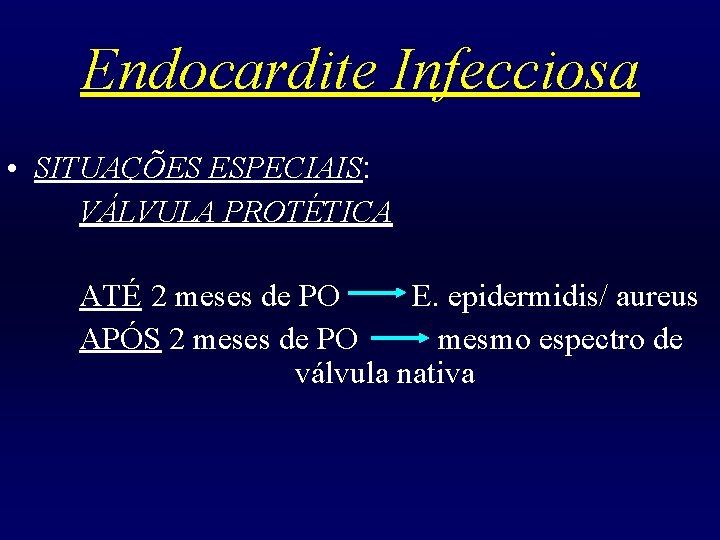 Endocardite Infecciosa

• SITUAÇÕES ESPECIAIS:
VÁLVULA PROTÉTICA

ATÉ 2 meses de PO → E. epidermidis/ aureus
APÓS 2 meses de PO → mesmo espectro de válvula nativa